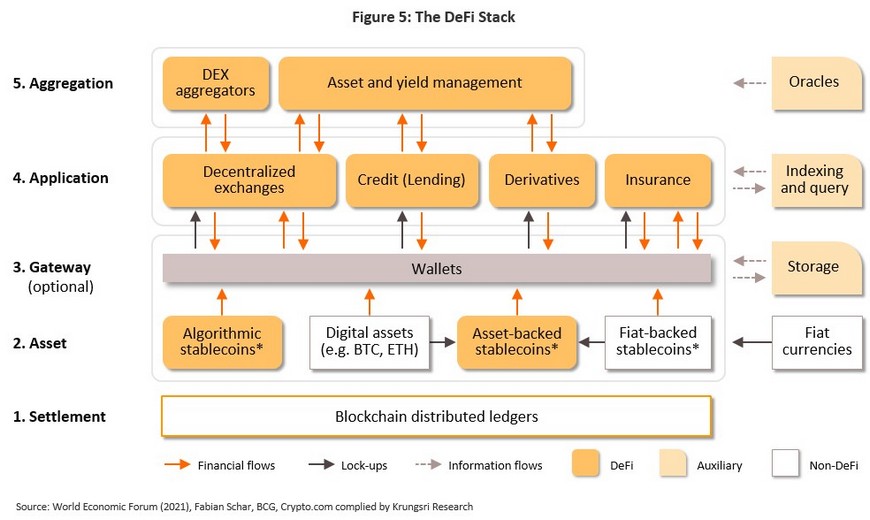 Figure 5: The DeFi Stack

5. Aggregation

DEX aggregators

Asset and yield management

Oracles

4. Application

Decentralized exchanges

Credit (Lending)

Derivatives

Insurance

Indexing and query

3. Gateway (optional)

Wallets

Storage

2. Asset

Algorithmic stablecoins*

Digital assets (e.g. BTC, ETH)

Asset-backed stablecoins*

Fiat-backed stablecoins*

Fiat currencies

1. Settlement

Blockchain distributed ledgers

Financial flows

Lock-ups

Information flows

DeFi

Auxiliary

Non-DeFi

Source: World Economic Forum (2021), Fabian Schar, BCG, Crypto.com complied by Krungsri Research